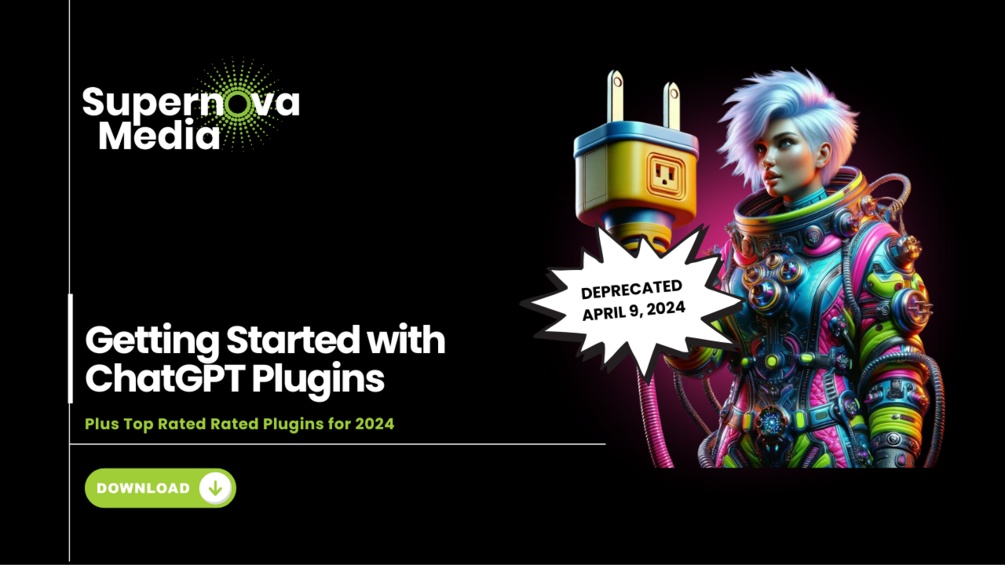 Supernova Media

DEPRECATED APRIL 9, 2024

Getting Started with ChatGPT Plugins

Plus Top Rated Rated Plugins for 2024

DOWNLOAD